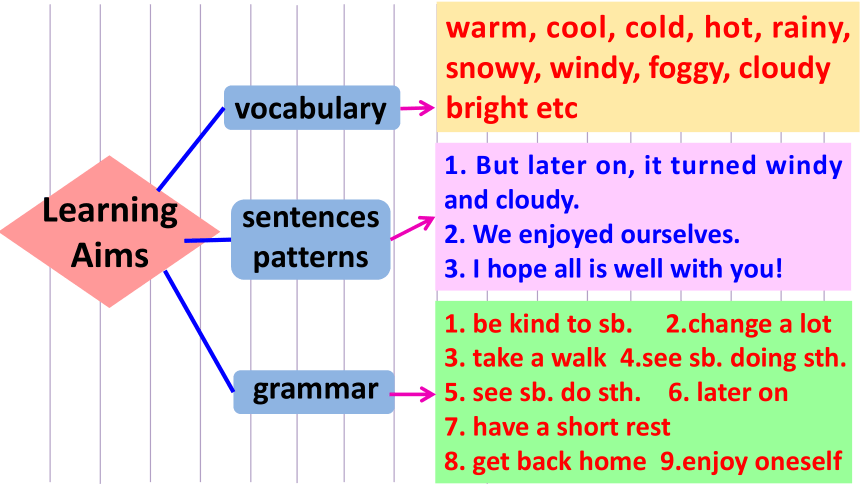 Learning Aims

vocabulary

warm, cool, cold, hot, rainy, snowy, windy, foggy, cloudy bright etc

sentences patterns

1. But later on, it turned windy and cloudy.
2. We enjoyed ourselves.
3. I hope all is well with you!

grammar

1. be kind to sb. 2.change a lot
3. take a walk 4.see sb. doing sth.
5. see sb. do sth. 6. later on
7. have a short rest
8. get back home 9.enjoy oneself